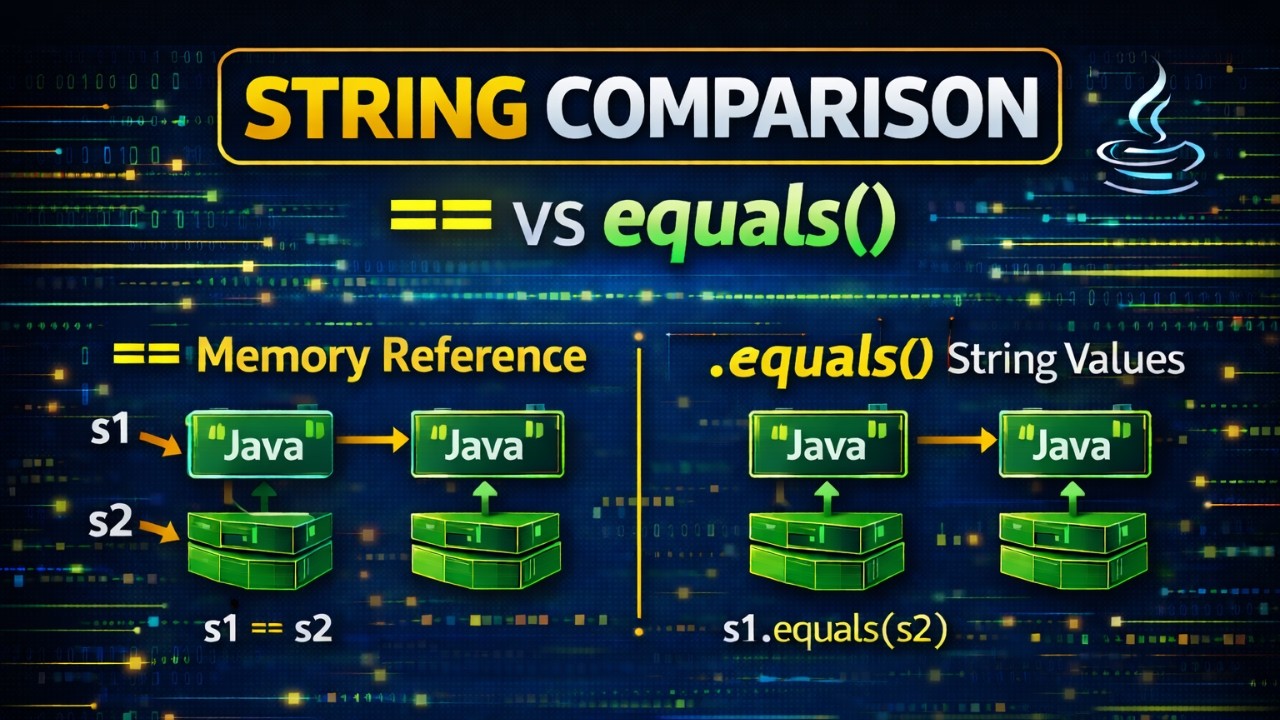 STRING COMPARISON

== vs equals()

== Memory Reference

s1

"Java"

"Java"

s2

s1 == s2

.equals() String Values

"Java"

"Java"

s1.equals(s2)